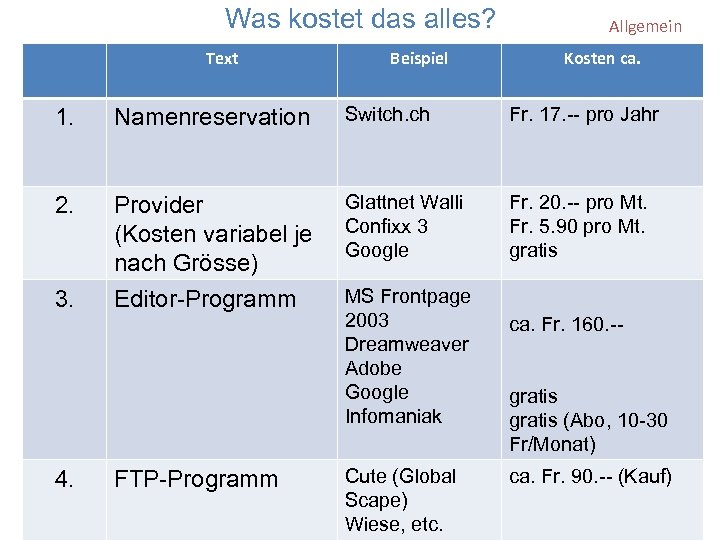 Was kostet das alles?

Allgemein

|  | Text | Beispiel | Kosten ca. |
|---|---|---|---|
| 1. | Namenreservation | Switch.ch | Fr. 17.-- pro Jahr |
| 2. | Provider (Kosten variabel je nach Grösse) | Glattnet Walli Confixx 3 Google | Fr. 20.-- pro Mt. Fr. 5.90 pro Mt. gratis |
| 3. | Editor-Programm | MS Frontpage 2003 Dreamweaver Adobe Google Infomaniak | ca. Fr. 160.-- gratis gratis (Abo, 10-30 Fr/Monat) |
| 4. | FTP-Programm | Cute (Global Scape) Wiese, etc. | ca. Fr. 90.-- (Kauf) |